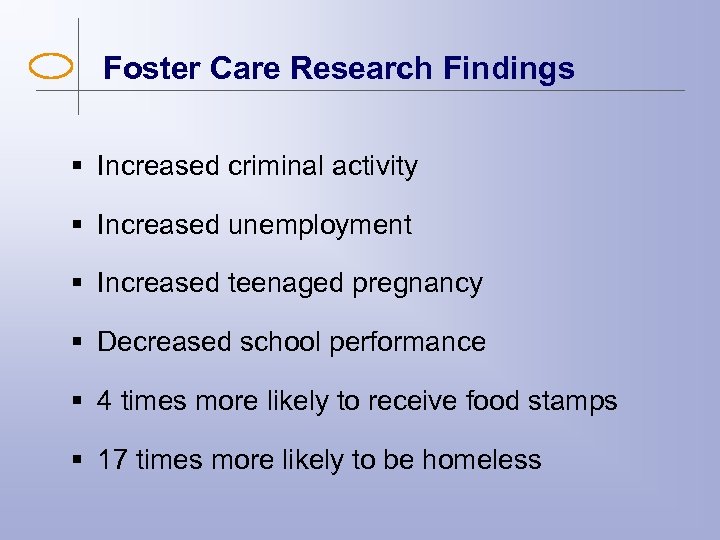 Foster Care Research Findings

▪ Increased criminal activity

▪ Increased unemployment

▪ Increased teenaged pregnancy

▪ Decreased school performance

▪ 4 times more likely to receive food stamps

▪ 17 times more likely to be homeless